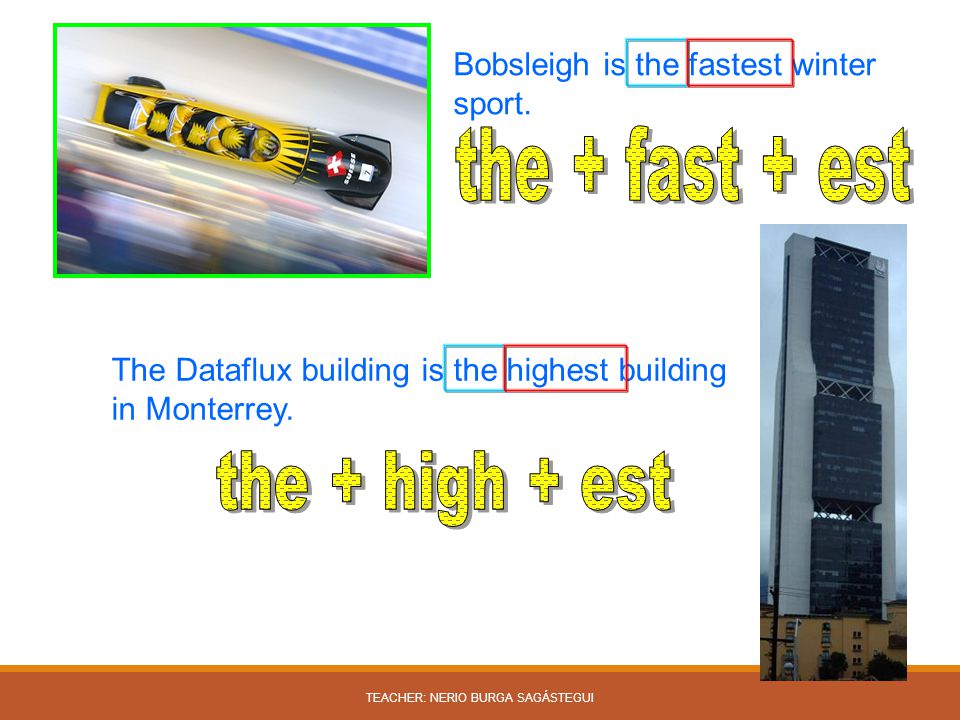 Bobsleigh is the fastest winter sport.

the + fast + est

The Dataflux building is the highest building in Monterrey.

the + high + est

TEACHER: NERIO BURGA SAGÁSTEGUI